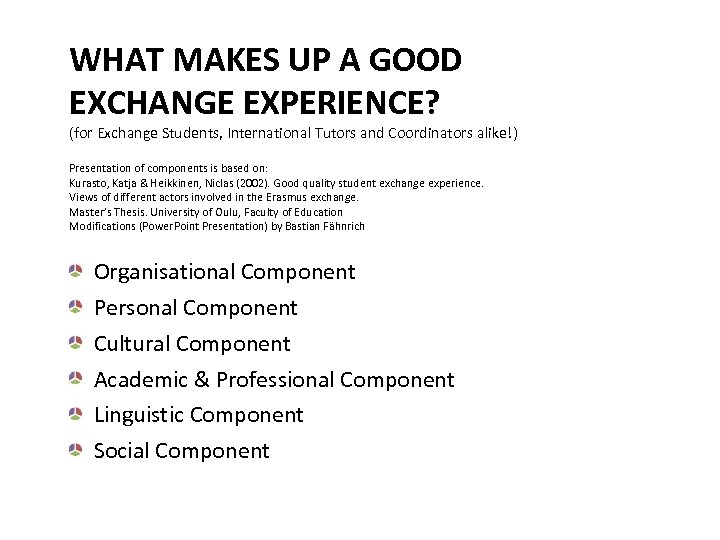 WHAT MAKES UP A GOOD EXCHANGE EXPERIENCE?
(for Exchange Students, International Tutors and Coordinators alike!)

Presentation of components is based on:
Kurasto, Katja & Heikkinen, Niclas (2002). Good quality student exchange experience. Views of different actors involved in the Erasmus exchange. Master's Thesis. University of Oulu, Faculty of Education
Modifications (PowerPoint Presentation) by Bastian Fähnrich

Organisational Component
Personal Component
Cultural Component
Academic & Professional Component
Linguistic Component
Social Component